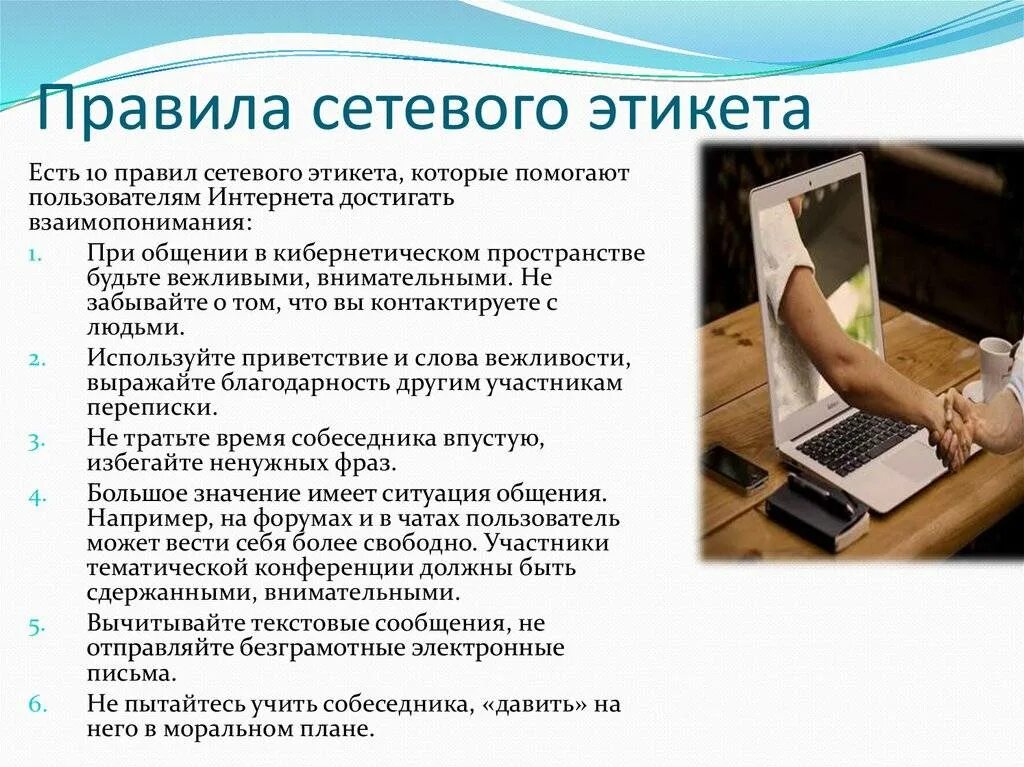 Правила сетевого этикета

Есть 10 правил сетевого этикета, которые помогают пользователям Интернета достигать взаимопонимания:

1. При общении в кибернетическом пространстве будьте вежливыми, внимательными. Не забывайте о том, что вы контактируете с людьми.
2. Используйте приветствие и слова вежливости, выражайте благодарность другим участникам переписки.
3. Не тратьте время собеседника впустую, избегайте ненужных фраз.
4. Большое значение имеет ситуация общения. Например, на форумах и в чатах пользователь может вести себя более свободно. Участники тематической конференции должны быть сдержанными, внимательными.
5. Вычитывайте текстовые сообщения, не отправляйте безграмотные электронные письма.
6. Не пытайтесь учить собеседника, «давить» на него в моральном плане.